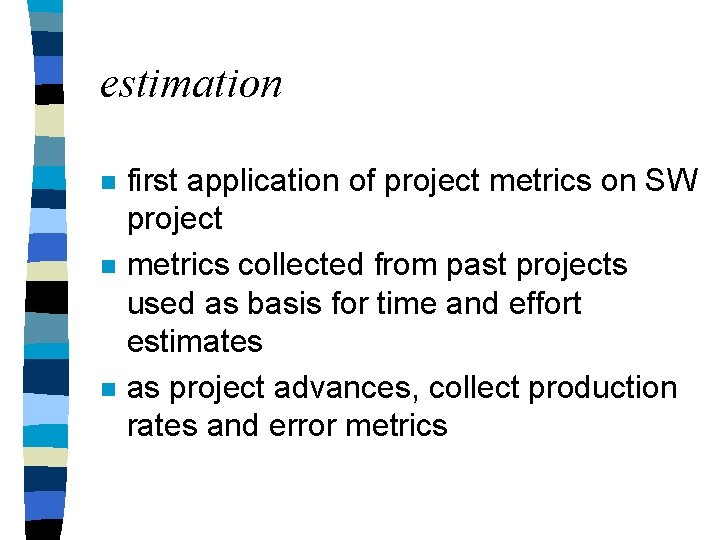 estimation

- first application of project metrics on SW project
- metrics collected from past projects used as basis for time and effort estimates
- as project advances, collect production rates and error metrics